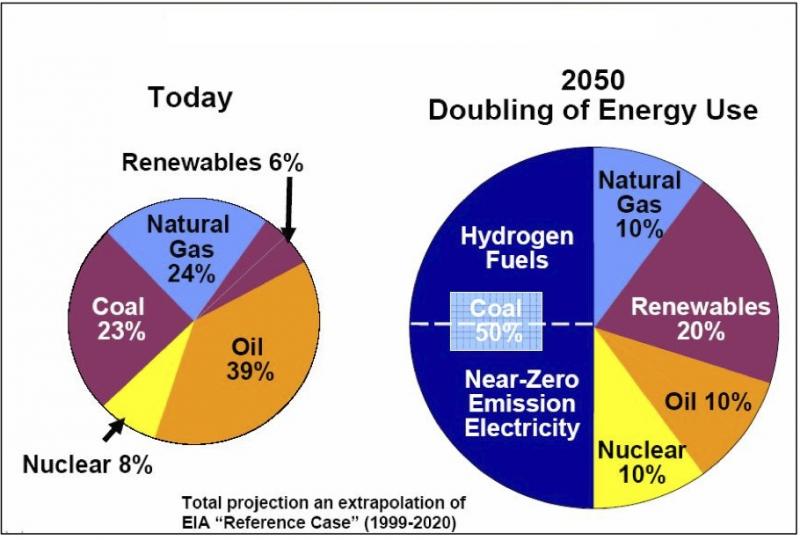 Today

Renewables 6%

Natural Gas 24%

Coal 23%

Oil 39%

Nuclear 8%

2050
Doubling of Energy Use

Hydrogen Fuels

Coal 50%

Near-Zero Emission Electricity

Natural Gas 10%

Renewables 20%

Oil 10%

Nuclear 10%

Total projection an extrapolation of EIA "Reference Case" (1999-2020)